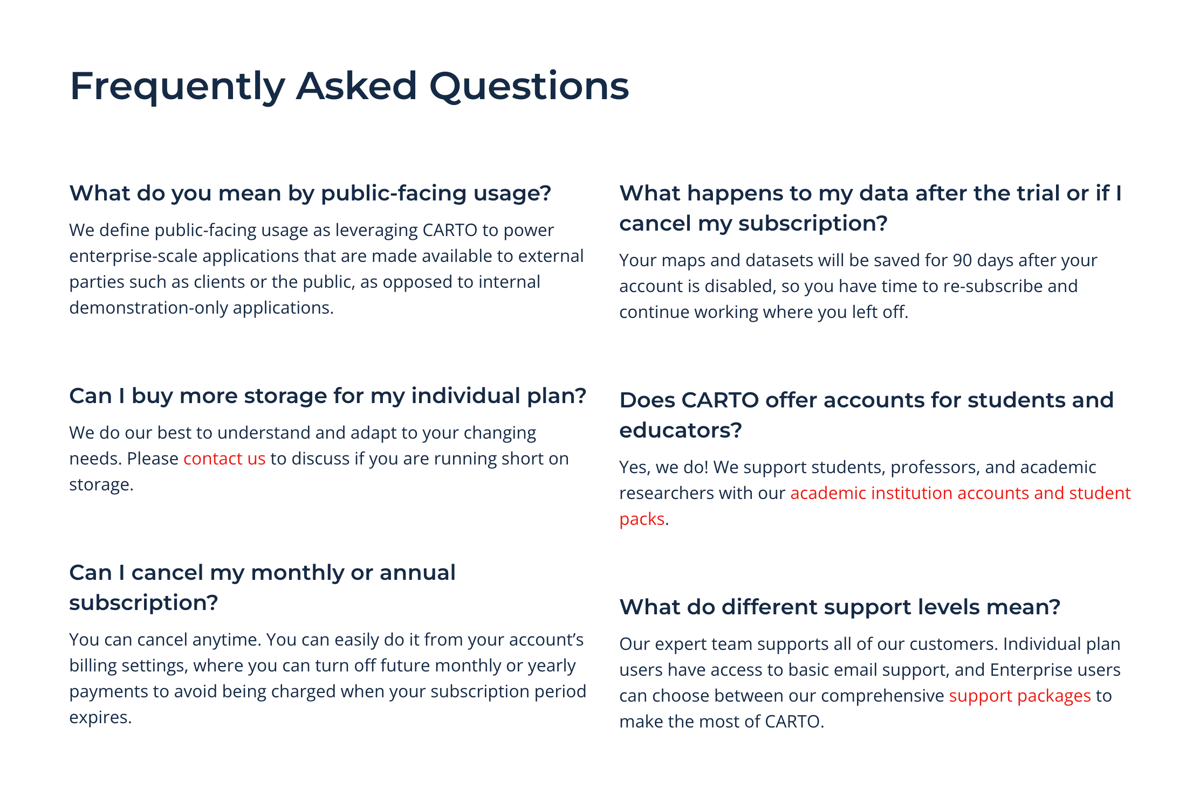 Frequently Asked Questions

What do you mean by public-facing usage?

We define public-facing usage as leveraging CARTO to power enterprise-scale applications that are made available to external parties such as clients or the public, as opposed to internal demonstration-only applications.

Can I buy more storage for my individual plan?

We do our best to understand and adapt to your changing needs. Please contact us to discuss if you are running short on storage.

Can I cancel my monthly or annual subscription?

You can cancel anytime. You can easily do it from your account's billing settings, where you can turn off future monthly or yearly payments to avoid being charged when your subscription period expires.

What happens to my data after the trial or if I cancel my subscription?

Your maps and datasets will be saved for 90 days after your account is disabled, so you have time to re-subscribe and continue working where you left off.

Does CARTO offer accounts for students and educators?

Yes, we do! We support students, professors, and academic researchers with our academic institution accounts and student packs.

What do different support levels mean?

Our expert team supports all of our customers. Individual plan users have access to basic email support, and Enterprise users can choose between our comprehensive support packages to make the most of CARTO.